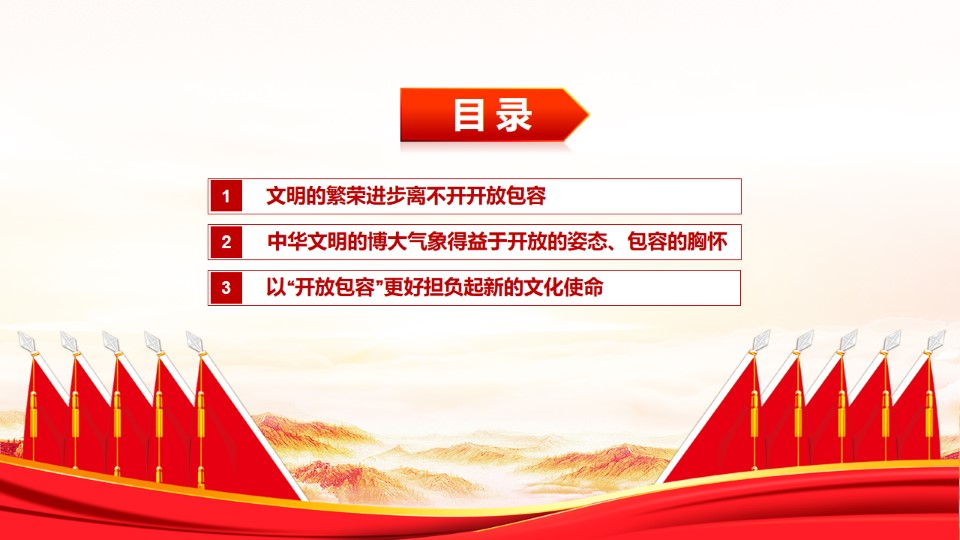 目录

1 文明的繁荣进步离不开开放包容

2 中华文明的博大气象得益于开放的姿态、包容的胸怀

3 以“开放包容”更好担负起新的文化使命